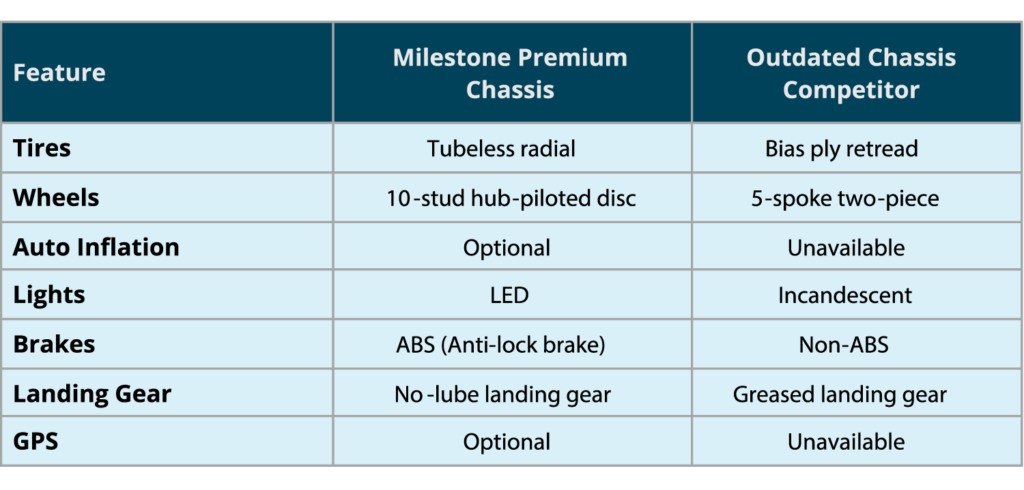 | Feature | Milestone Premium Chassis | Outdated Chassis Competitor |
|---|---|---|
| Tires | Tubeless radial | Bias ply retread |
| Wheels | 10-stud hub-piloted disc | 5-spoke two-piece |
| Auto Inflation | Optional | Unavailable |
| Lights | LED | Incandescent |
| Brakes | ABS (Anti-lock brake) | Non-ABS |
| Landing Gear | No-lube landing gear | Greased landing gear |
| GPS | Optional | Unavailable |